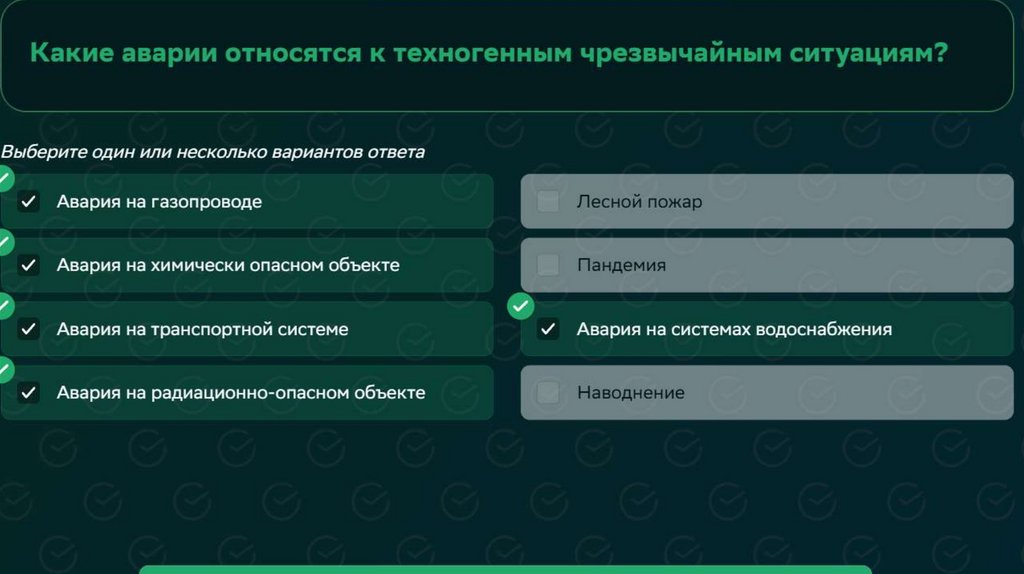 Какие аварии относятся к техногенным чрезвычайным ситуациям?

Выберите один или несколько вариантов ответа

Авария на газопроводе

Авария на химически опасном объекте

Авария на транспортной системе

Авария на радиационно-опасном объекте

Лесной пожар

Пандемия

Авария на системах водоснабжения

Наводнение